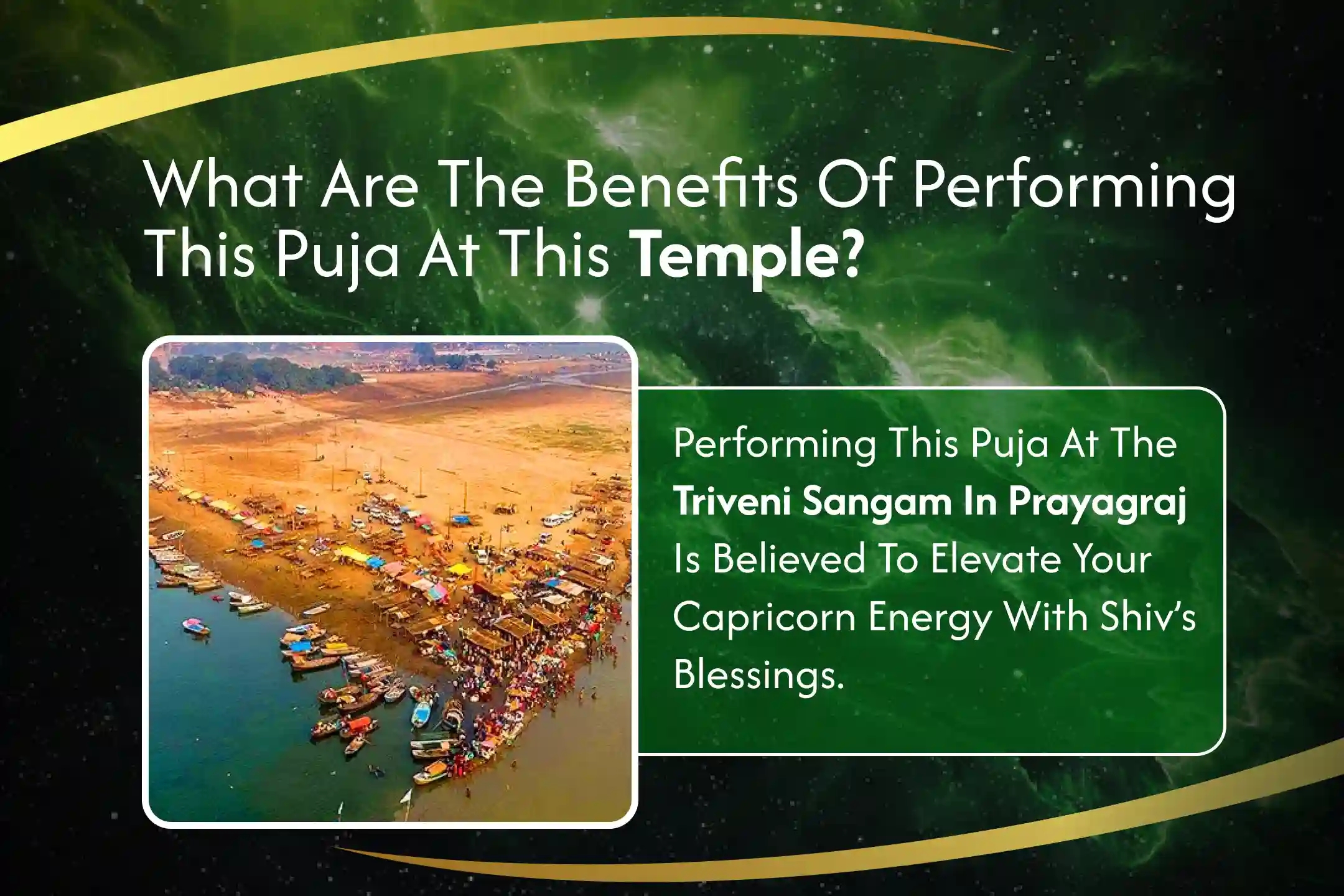 What Are The Benefits Of Performing This Puja At This Temple?

Performing This Puja At The Triveni Sangam In Prayagraj Is Believed To Elevate Your Capricorn Energy With Shiv's Blessings.